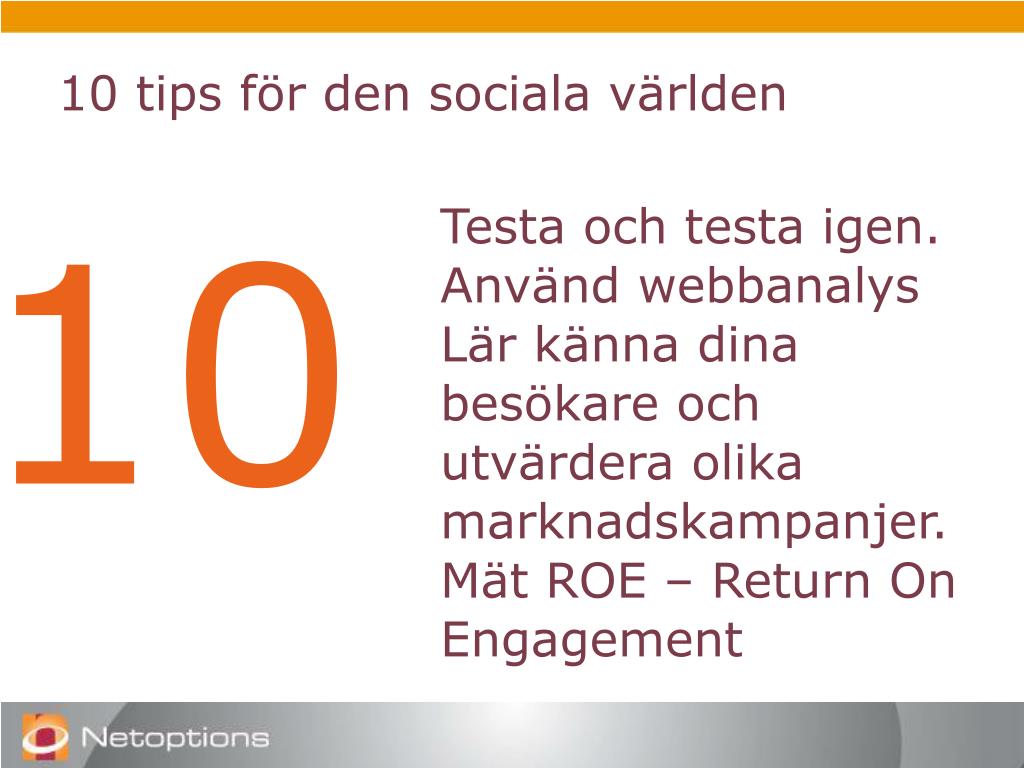 10 tips för den sociala världen

10

Testa och testa igen. Använd webbanalys Lär känna dina besökare och utvärdera olika marknadskampanjer. Mät ROE – Return On Engagement

Netoptions